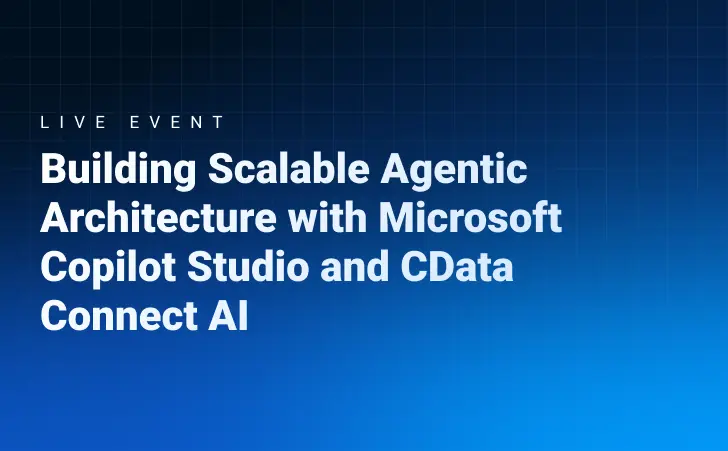 LIVE EVENT

Building Scalable Agentic Architecture with Microsoft Copilot Studio and CData Connect AI